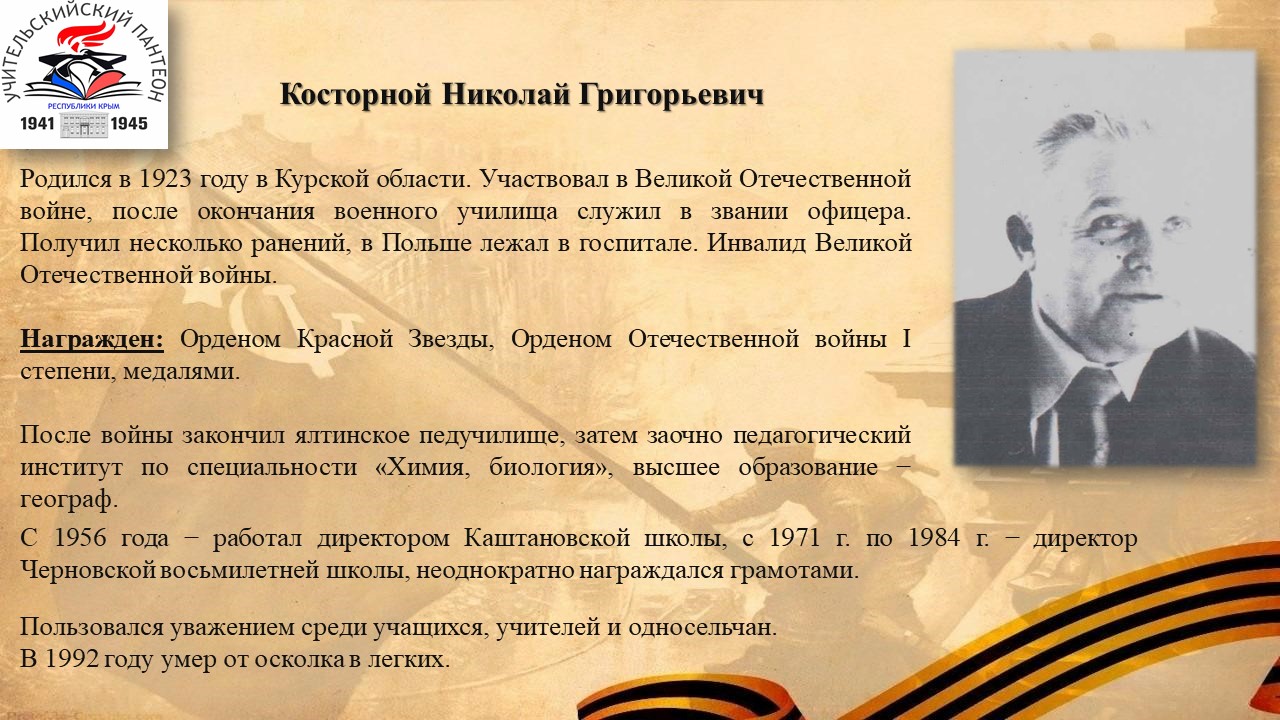 УЧИТЕЛЬСКИЙ ПАНТЕОН
РЕСПУБЛИКИ КРЫМ
1941 1945

Косторной Николай Григорьевич

Родился в 1923 году в Курской области. Участвовал в Великой Отечественной войне, после окончания военного училища служил в звании офицера. Получил несколько ранений, в Польше лежал в госпитале. Инвалид Великой Отечественной войны.

Награжден: Орденом Красной Звезды, Орденом Отечественной войны I степени, медалями.

После войны закончил ялтинское педучилище, затем заочно педагогический институт по специальности «Химия, биология», высшее образование – географ.

С 1956 года – работал директором Каштановской школы, с 1971 г. по 1984 г. – директор Черновской восьмилетней школы, неоднократно награждался грамотами.

Пользовался уважением среди учащихся, учителей и односельчан.
В 1992 году умер от осколка в легких.